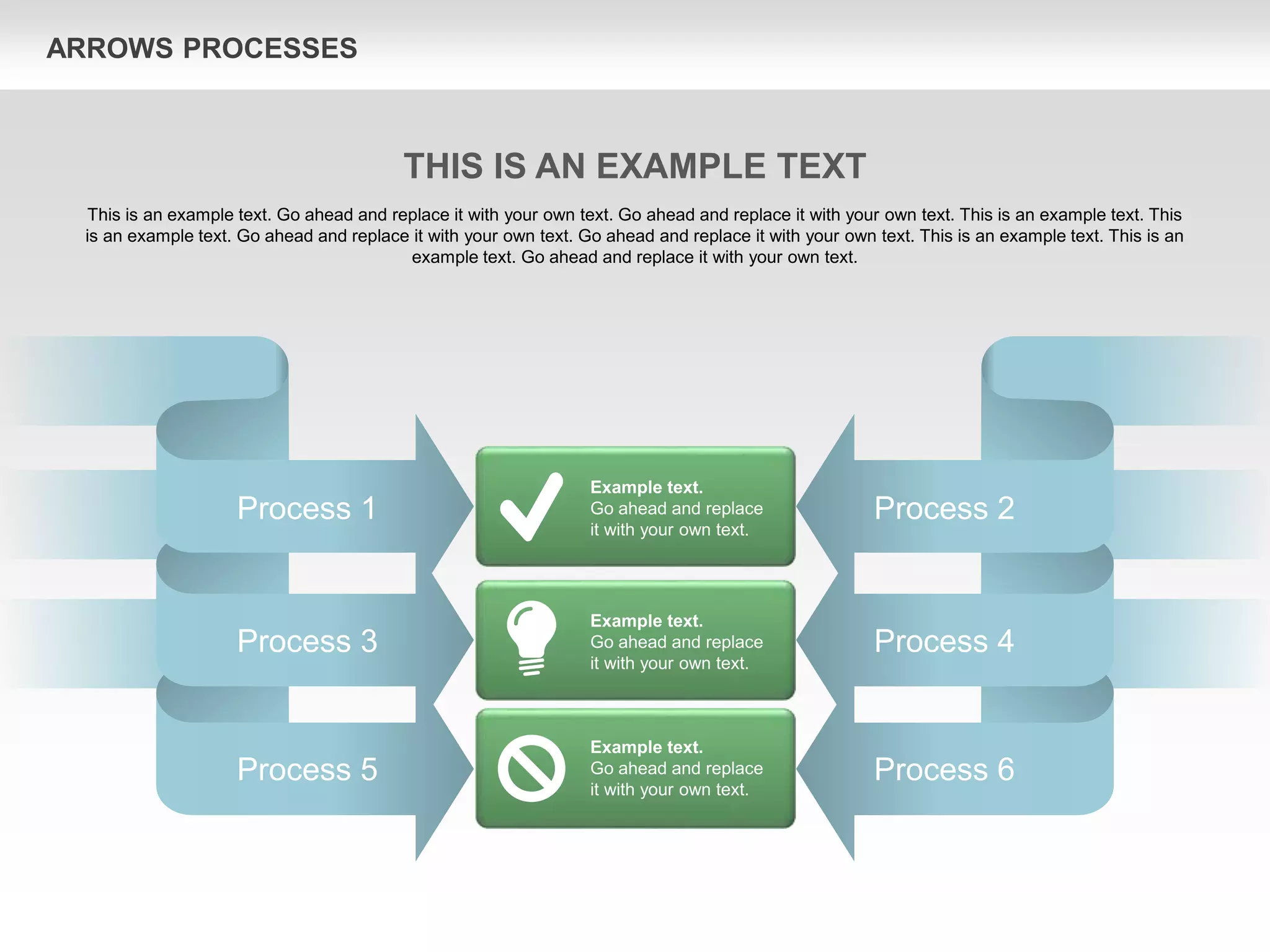 ARROWS PROCESSES

THIS IS AN EXAMPLE TEXT

This is an example text. Go ahead and replace it with your own text. Go ahead and replace it with your own text. This is an example text. This is an example text. Go ahead and replace it with your own text. Go ahead and replace it with your own text. This is an example text. This is an example text. Go ahead and replace it with your own text.

Process 1

Example text.
Go ahead and replace it with your own text.

Process 2

Process 3

Example text.
Go ahead and replace it with your own text.

Process 4

Process 5

Example text.
Go ahead and replace it with your own text.

Process 6